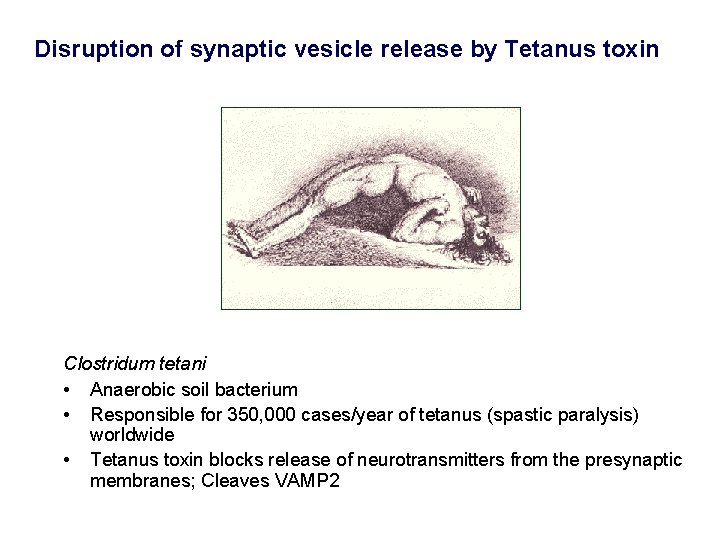 Disruption of synaptic vesicle release by Tetanus toxin

Clostridum tetani

• Anaerobic soil bacterium
• Responsible for 350,000 cases/year of tetanus (spastic paralysis) worldwide
• Tetanus toxin blocks release of neurotransmitters from the presynaptic membranes; Cleaves VAMP2